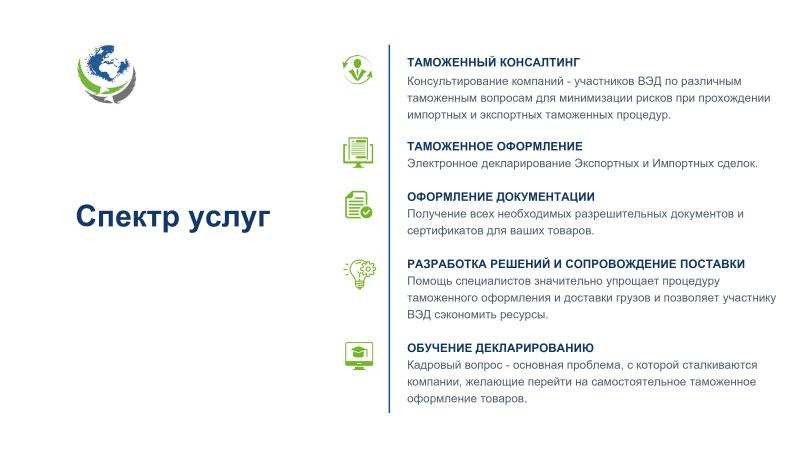 Спектр услуг

ТАМОЖЕННЫЙ КОНСАЛТИНГ
Консультирование компаний - участников ВЭД по различным таможенным вопросам для минимизации рисков при прохождении импортных и экспортных таможенных процедур.

ТАМОЖЕННОЕ ОФОРМЛЕНИЕ
Электронное декларирование Экспортных и Импортных сделок.

ОФОРМЛЕНИЕ ДОКУМЕНТАЦИИ
Получение всех необходимых разрешительных документов и сертификатов для ваших товаров.

РАЗРАБОТКА РЕШЕНИЙ И СОПРОВОЖДЕНИЕ ПОСТАВКИ
Помощь специалистов значительно упрощает процедуру таможенного оформления и доставки грузов и позволяет участнику ВЭД сэкономить ресурсы.

ОБУЧЕНИЕ ДЕКЛАРИРОВАНИЮ
Кадровый вопрос - основная проблема, с которой сталкиваются компании, желающие перейти на самостоятельное таможенное оформление товаров.